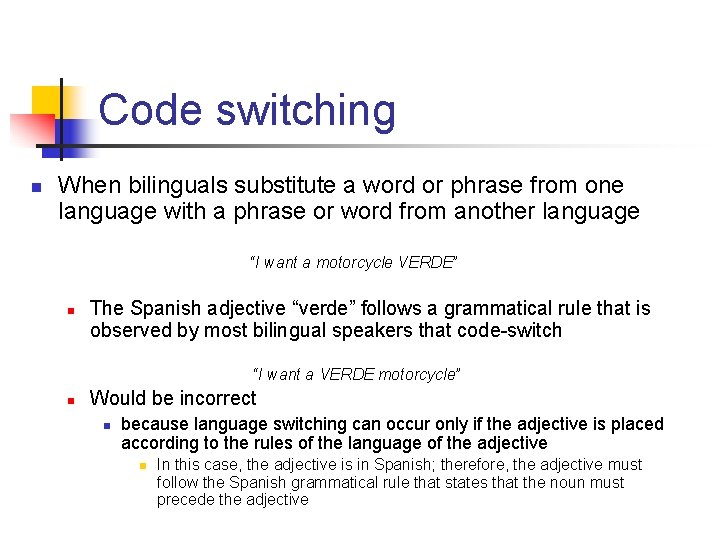 Code switching

When bilinguals substitute a word or phrase from one language with a phrase or word from another language

"I want a motorcycle VERDE"

The Spanish adjective “verde” follows a grammatical rule that is observed by most bilingual speakers that code-switch

"I want a VERDE motorcycle"

Would be incorrect

because language switching can occur only if the adjective is placed according to the rules of the language of the adjective

In this case, the adjective is in Spanish; therefore, the adjective must follow the Spanish grammatical rule that states that the noun must precede the adjective